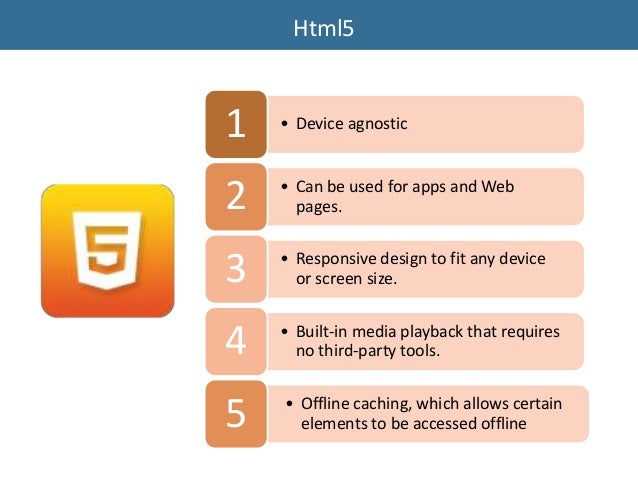 Html5

5

1
• Device agnostic

2
• Can be used for apps and Web pages.

3
• Responsive design to fit any device or screen size.

4
• Built-in media playback that requires no third-party tools.

5
• Offline caching, which allows certain elements to be accessed offline